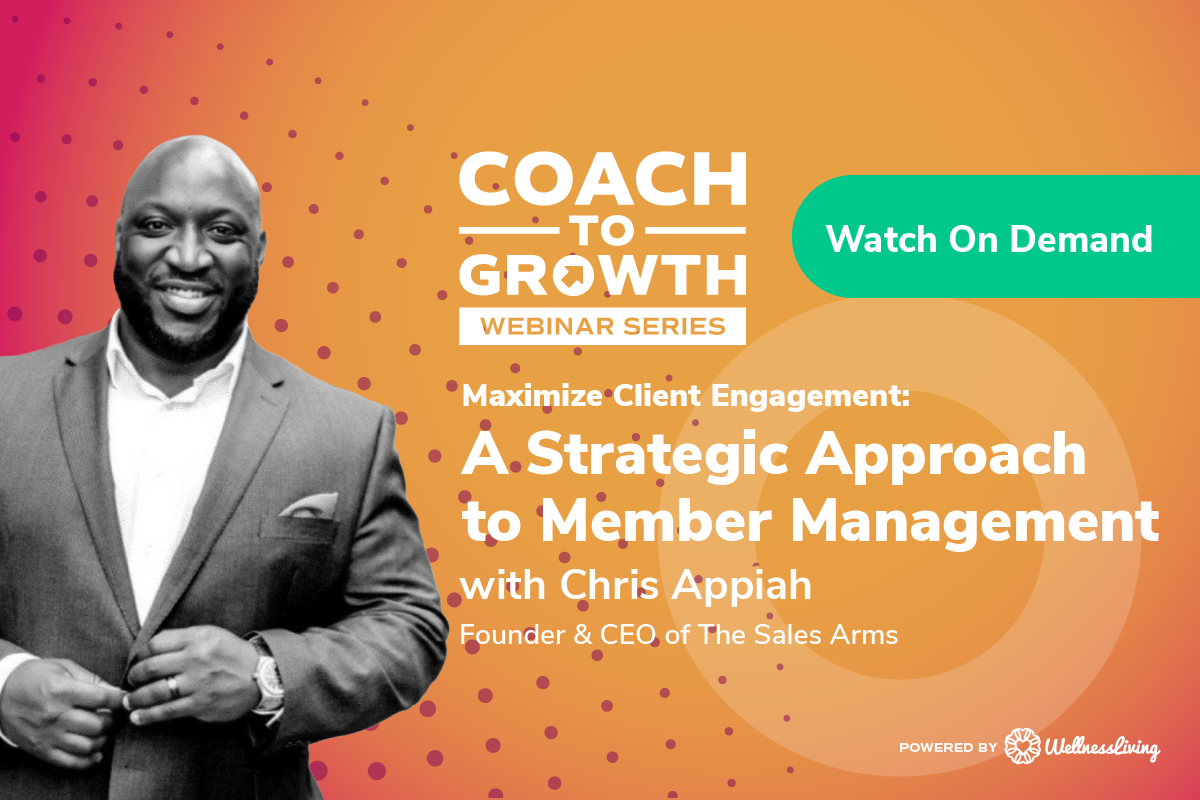 COACH
TO
GROWTH
WEBINAR SERIES

Watch On Demand

Maximize Client Engagement:
A Strategic Approach to Member Management
with Chris Appiah
Founder & CEO of The Sales Arms

POWERED BY WellnessLiving